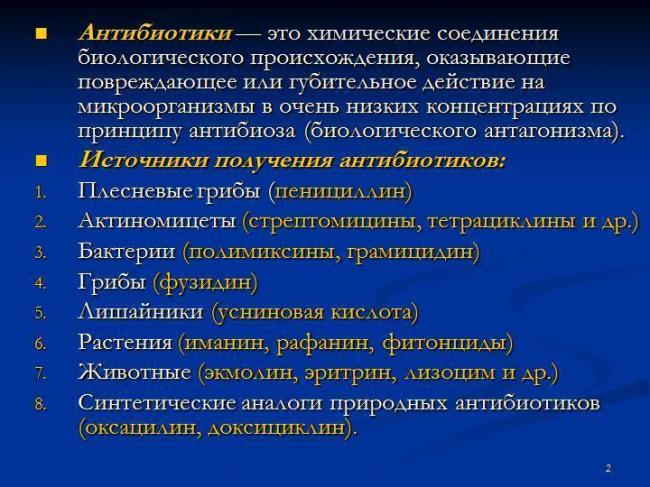 ■ Антибиотики — это химические соединения биологического происхождения, оказывающие повреждающее или губительное действие на микроорганизмы в очень низких концентрациях по принципу антибиоза (биологического антагонизма).

■ Источники получения антибиотиков:

1. Плесневые грибы (пенициллин)
2. Актиномицеты (стрептомицины, тетрациклины и др.)
3. Бактерии (полимиксины, грамицидин)
4. Грибы (фузидин)
5. Лишайники (усниновая кислота)
6. Растения (иманин, рафанин, фитонциды)
7. Животные (экмолин, эритрин, лизоцим и др.)
8. Синтетические аналоги природных антибиотиков (оксацилин, доксициклин).

2